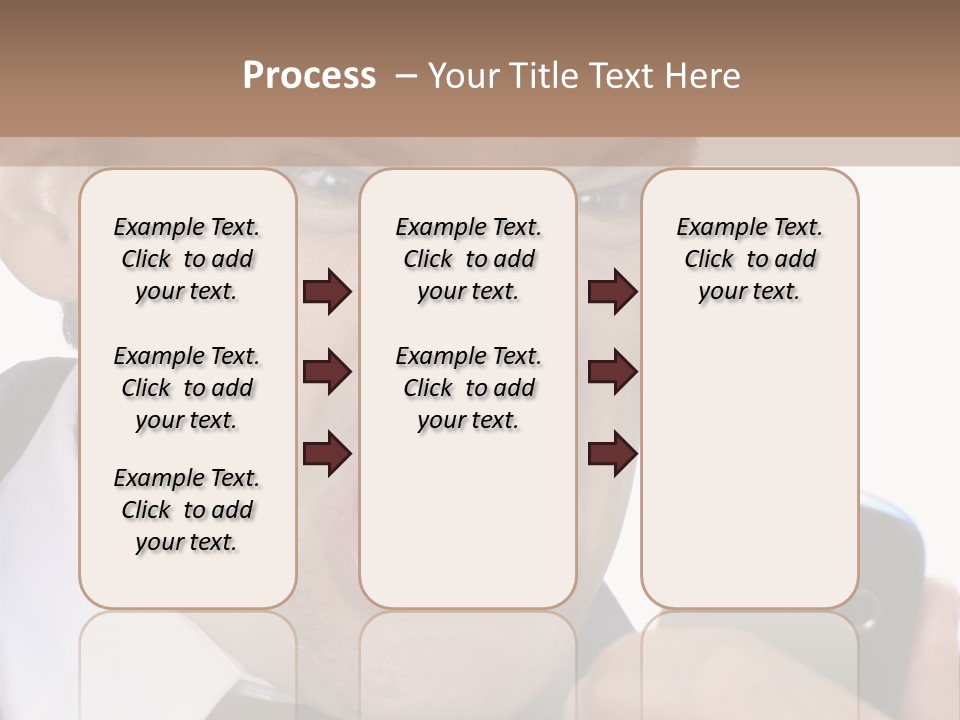 Process – Your Title Text Here

Example Text. Click to add your text.

Example Text. Click to add your text.

Example Text. Click to add your text.

Example Text. Click to add your text.

Example Text. Click to add your text.

Example Text. Click to add your text.